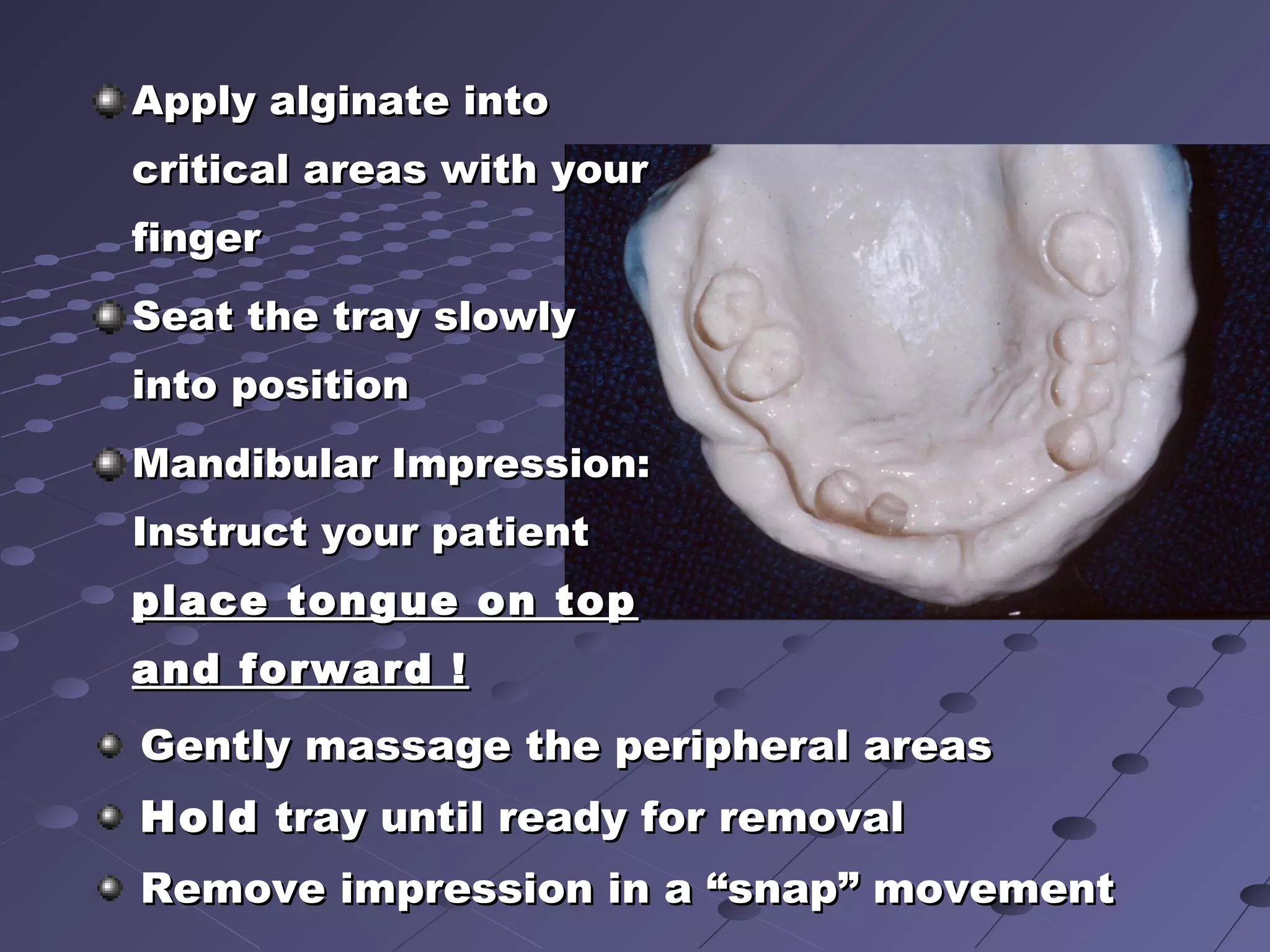 Apply alginate into critical areas with your finger

Seat the tray slowly into position

Mandibular Impression: Instruct your patient place tongue on top and forward !

Gently massage the peripheral areas

Hold tray until ready for removal

Remove impression in a “snap” movement